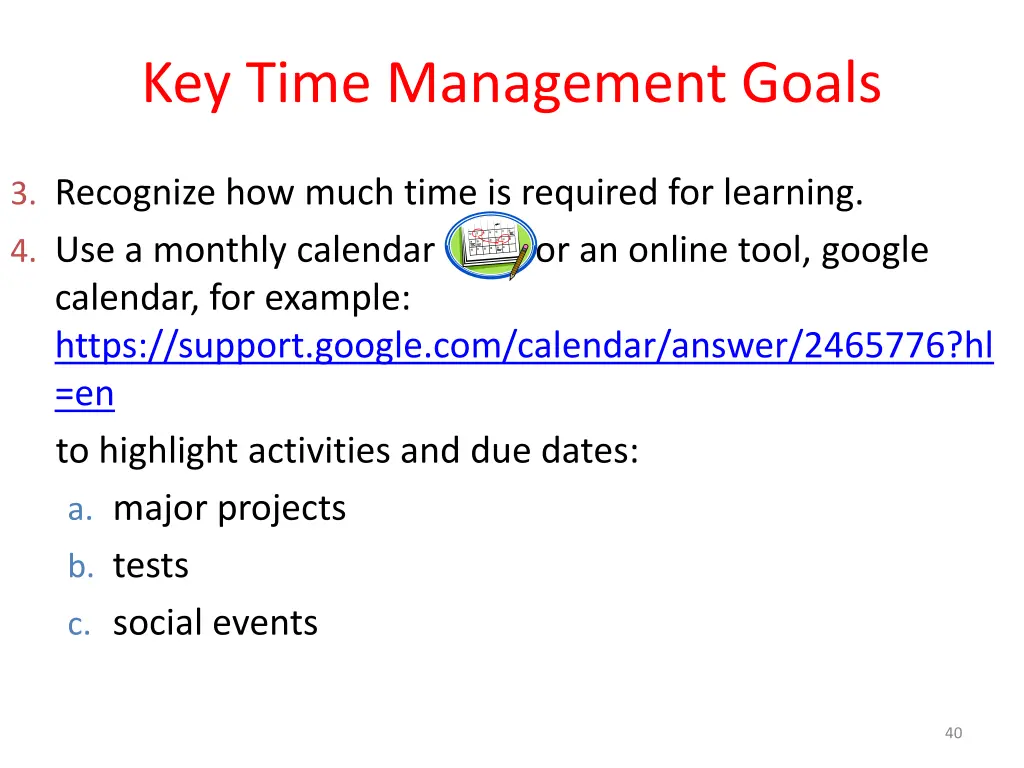 Key Time Management Goals

3. Recognize how much time is required for learning.

4. Use a monthly calendar or an online tool, google calendar, for example: https://support.google.com/calendar/answer/2465776?hl=en

to highlight activities and due dates:

a. major projects

b. tests

c. social events

40